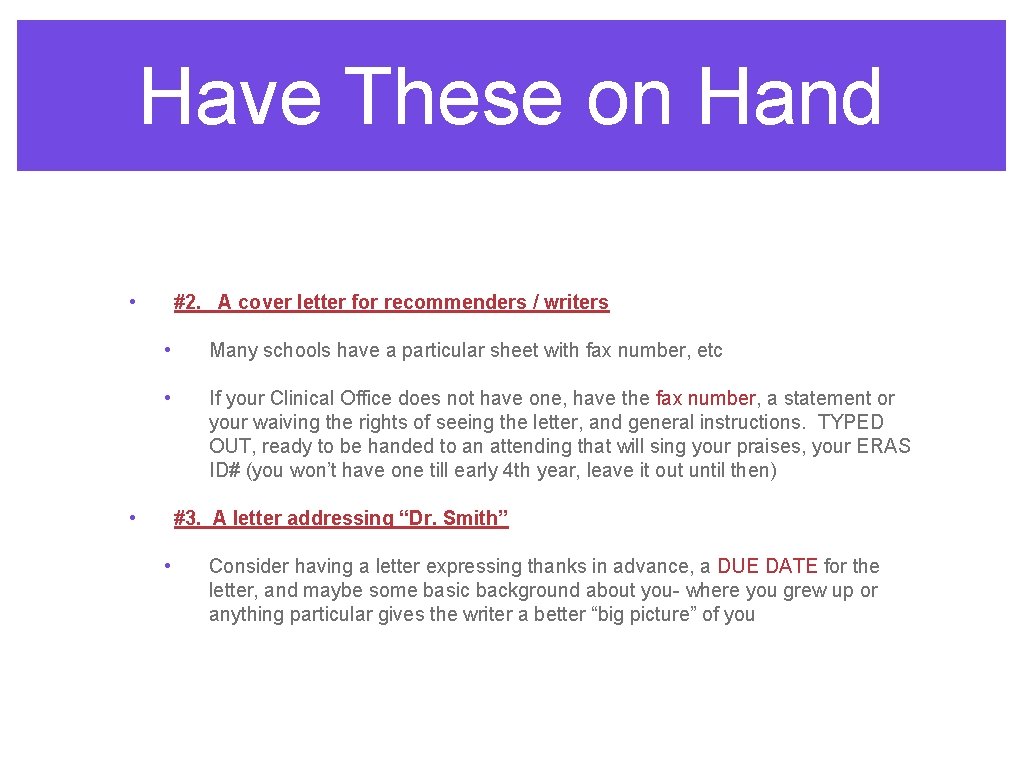 Have These on Hand

• #2. A cover letter for recommenders / writers

• Many schools have a particular sheet with fax number, etc

• If your Clinical Office does not have one, have the fax number, a statement or your waiving the rights of seeing the letter, and general instructions. TYPED OUT, ready to be handed to an attending that will sing your praises, your ERAS ID# (you won't have one till early 4th year, leave it out until then)

• #3. A letter addressing "Dr. Smith"

• Consider having a letter expressing thanks in advance, a DUE DATE for the letter, and maybe some basic background about you- where you grew up or anything particular gives the writer a better "big picture" of you